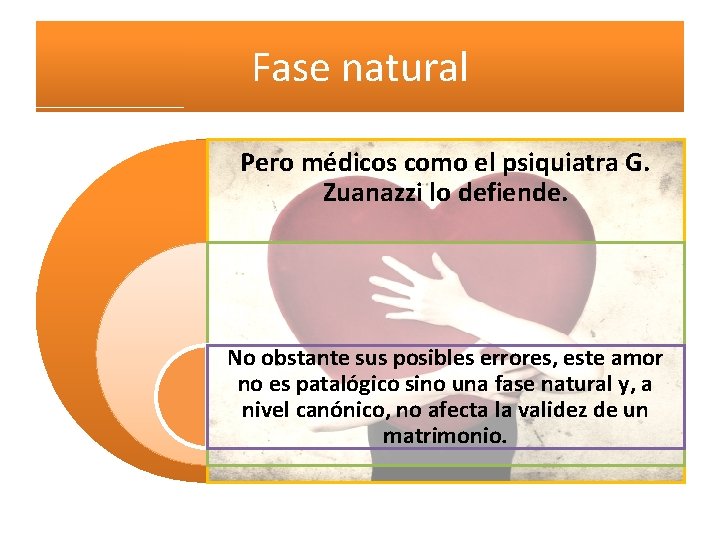 Fase natural

Pero médicos como el psiquiatra G. Zuanazzi lo defiende.

No obstante sus posibles errores, este amor no es patalógico sino una fase natural y, a nivel canónico, no afecta la validez de un matrimonio.